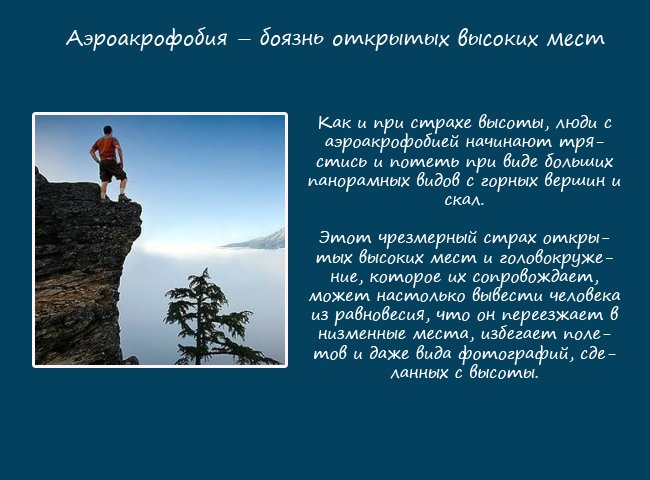 Аэроакрофобия – боязнь открытых высоких мест

Как и при страхе высоты, люди с аэроакрофобией начинают трястись и потеть при виде больших панорамных видов с горных вершин и скал.

Этот чрезмерный страх открытых высоких мест и головокружение, которое их сопровождает, может настолько вывести человека из равновесия, что он переезжает в низменные места, избегает полетов и даже вида фотографий, сделанных с высоты.